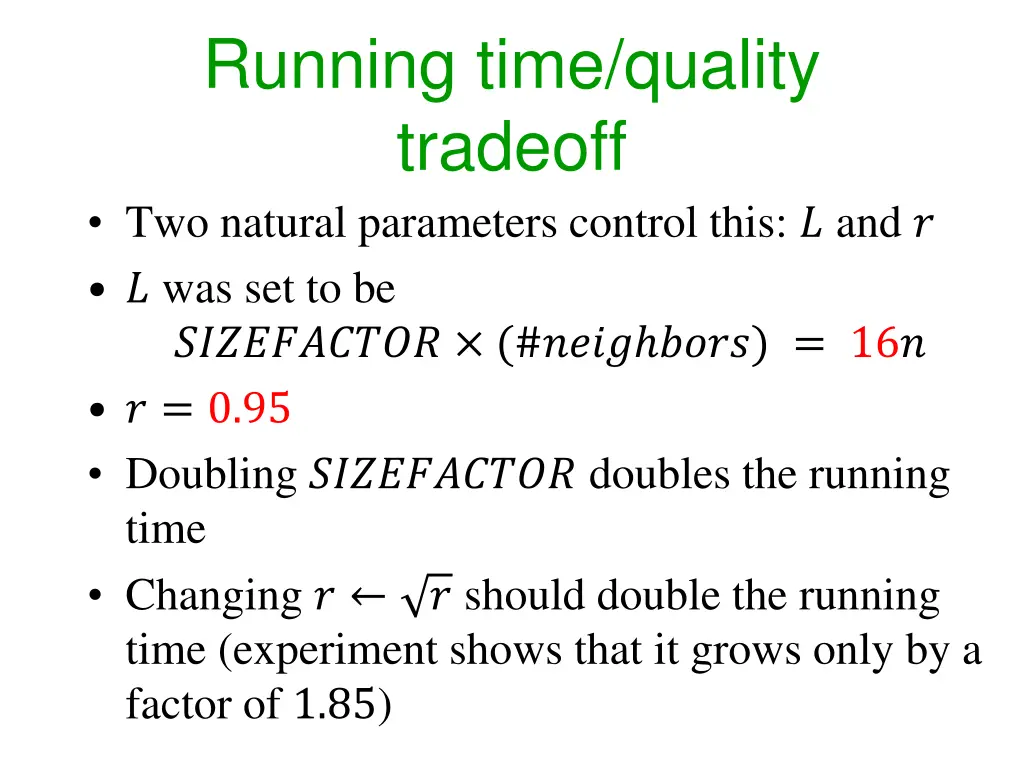 Running time/quality tradeoff

• Two natural parameters control this: $L$ and $r$
• $L$ was set to be $SIZEFACTOR \times (\#neighbors) = 16n$
• $r = 0.95$
• Doubling $SIZEFACTOR$ doubles the running time
• Changing $r \leftarrow \sqrt{r}$ should double the running time (experiment shows that it grows only by a factor of 1.85)